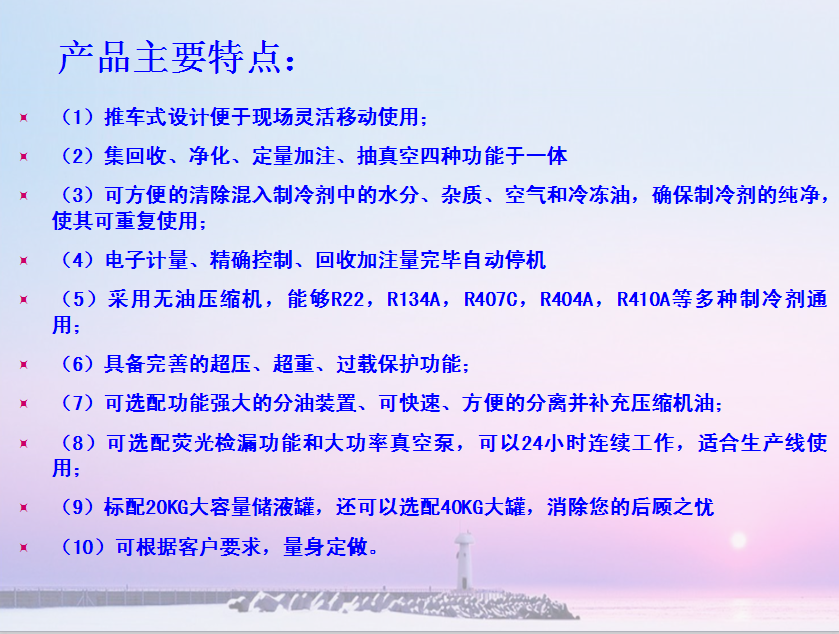 产品主要特点：

（1）推车式设计便于现场灵活移动使用；

（2）集回收、净化、定量加注、抽真空四种功能于一体

（3）可方便的清除混入制冷剂中的水分、杂质、空气和冷冻油，确保制冷剂的纯净，使其可重复使用；

（4）电子计量、精确控制、回收加注量完毕自动停机

（5）采用无油压缩机，能够R22，R134A，R407C，R404A，R410A等多种制冷剂通用；

（6）具备完善的超压、超重、过载保护功能；

（7）可选配功能强大的分油装置、可快速、方便的分离并补充压缩机油；

（8）可选配荧光检漏功能和大功率真空泵，可以24小时连续工作，适合生产线使用；

（9）标配20KG大容量储液罐，还可以选配40KG大罐，消除您的后顾之忧

（10）可根据客户要求，量身定做。